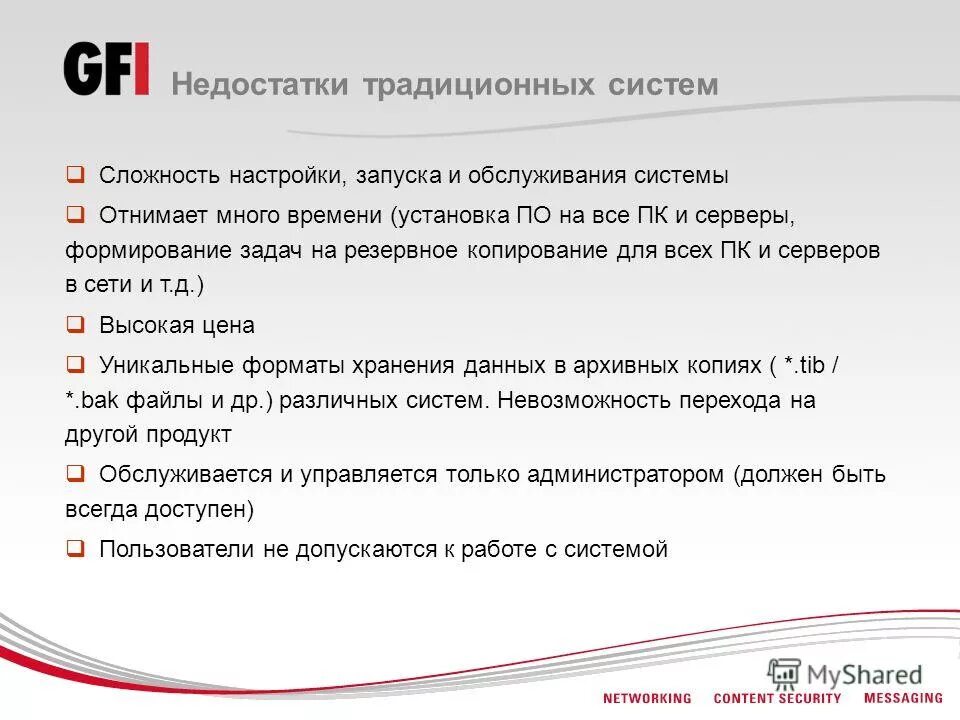 GFI Недостатки традиционных систем

❑ Сложность настройки, запуска и обслуживания системы

❑ Отнимает много времени (установка ПО на все ПК и серверы, формирование задач на резервное копирование для всех ПК и серверов в сети и т.д.)

❑ Высокая цена

❑ Уникальные форматы хранения данных в архивных копиях ( *.tib / *.bak файлы и др.) различных систем. Невозможность перехода на другой продукт

❑ Обслуживается и управляется только администратором (должен быть всегда доступен)

❑ Пользователи не допускаются к работе с системой

MyShared

NETWORKING CONTENT SECURITY MESSAGING